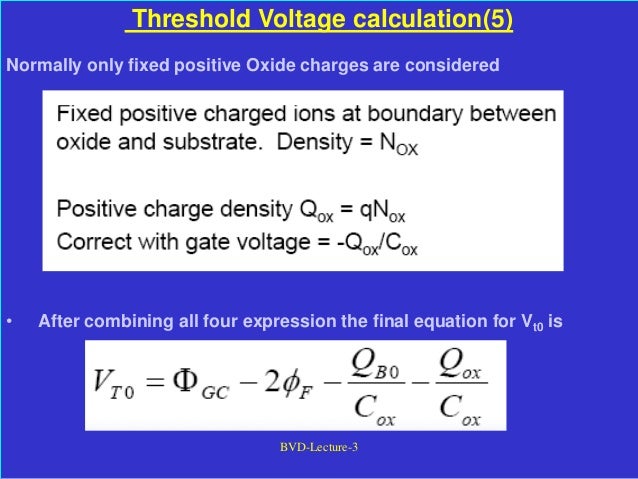 Threshold Voltage calculation(5)

Normally only fixed positive Oxide charges are considered

Fixed positive charged ions at boundary between oxide and substrate. Density = $N_{OX}$

Positive charge density $Q_{ox} = qN_{ox}$
Correct with gate voltage = $-Q_{ox}/C_{ox}$

• After combining all four expression the final equation for $V_{t0}$ is

$V_{T0} = \Phi_{GC} - 2\phi_F - \frac{Q_{B0}}{C_{ox}} - \frac{Q_{ox}}{C_{ox}}$

BVD-Lecture-3